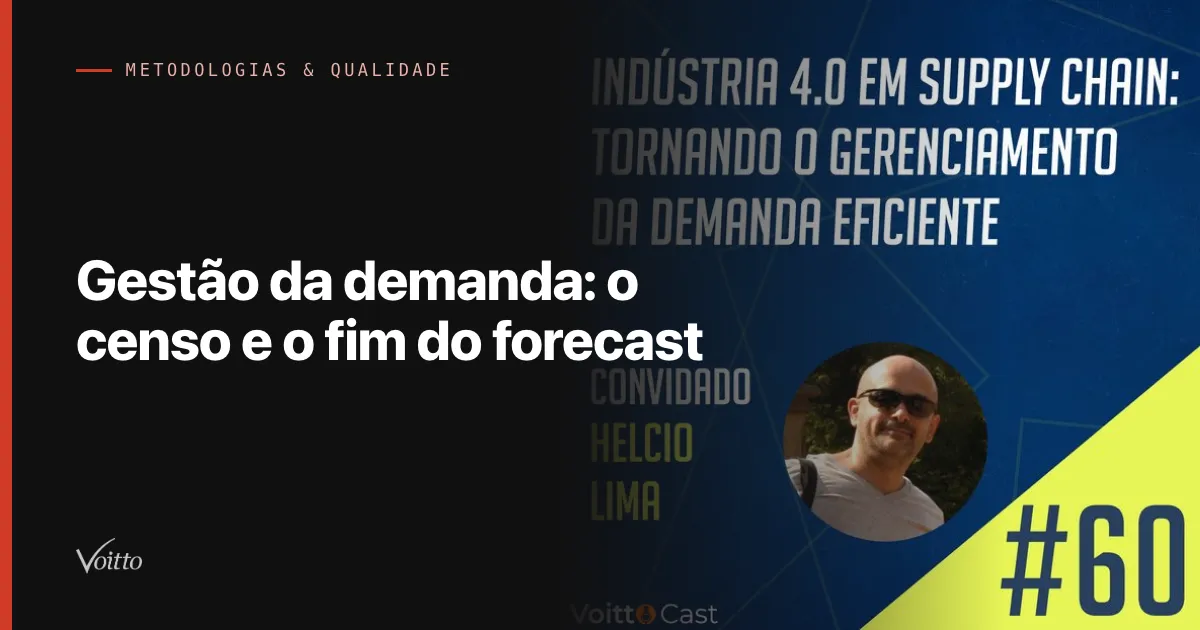 METODOLOGIAS & QUALIDADE

Gestão da demanda: o censo e o fim do forecast

Voitto

INDÚSTRIA 4.0 EM SUPPLY CHAIN: TORNANDO O GERENCIAMENTO DA DEMANDA EFICIENTE

CONVIDADO
HELCIO
LIMA

#60

Voitto Cast